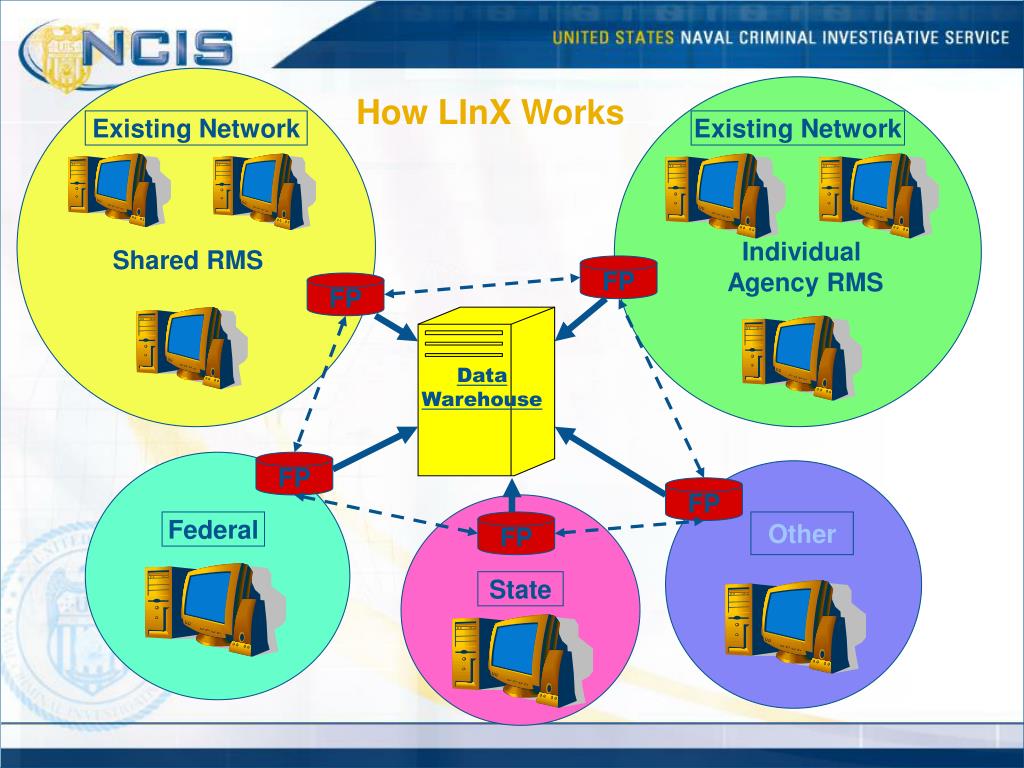 NCIS

UNITED STATES NAVAL CRIMINAL INVESTIGATIVE SERVICE

How LInX Works

Existing Network

Shared RMS

Existing Network

Individual Agency RMS

FP

FP

Data Warehouse

FP

FP

FP

Federal

State

Other